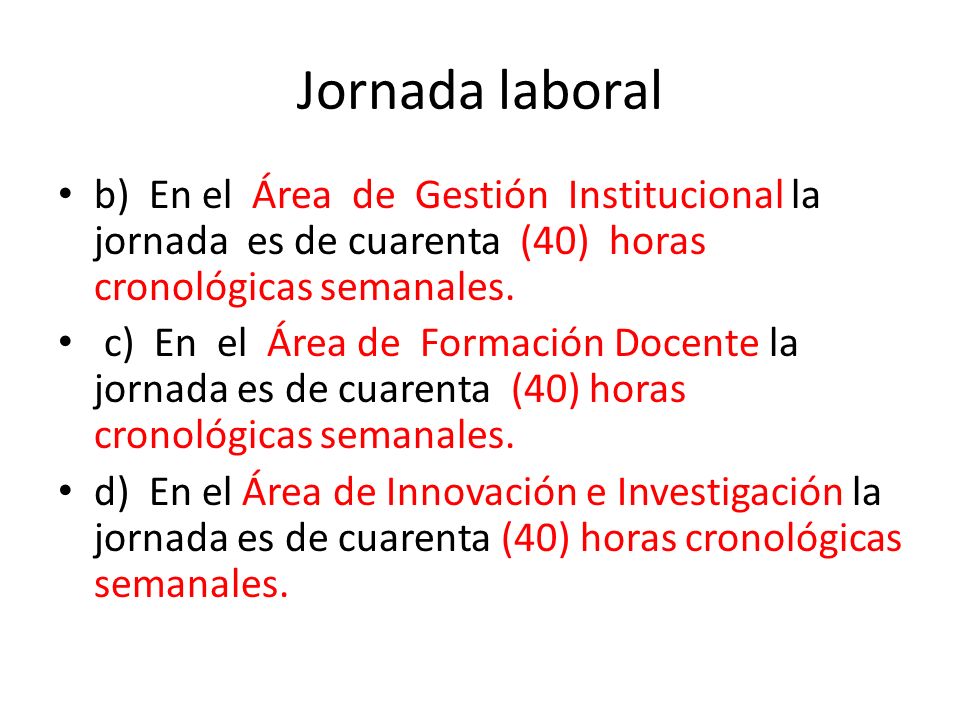 Jornada laboral

• b) En el Área de Gestión Institucional la jornada es de cuarenta (40) horas cronológicas semanales.
• c) En el Área de Formación Docente la jornada es de cuarenta (40) horas cronológicas semanales.
• d) En el Área de Innovación e Investigación la jornada es de cuarenta (40) horas cronológicas semanales.